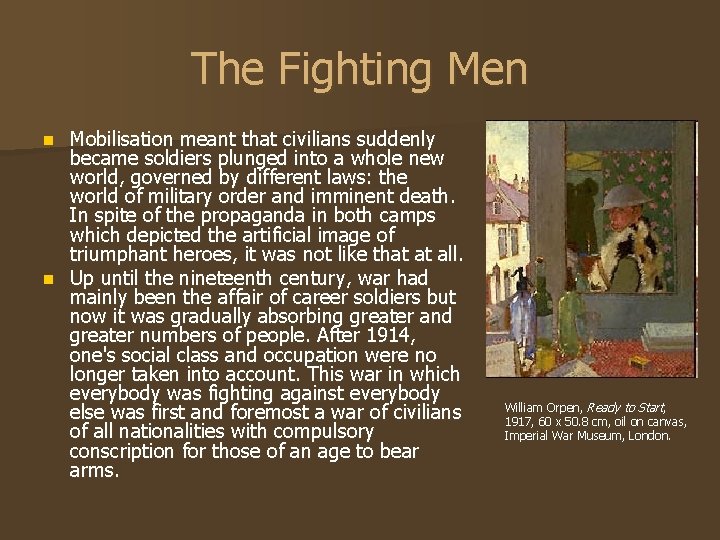 The Fighting Men

• Mobilisation meant that civilians suddenly became soldiers plunged into a whole new world, governed by different laws: the world of military order and imminent death. In spite of the propaganda in both camps which depicted the artificial image of triumphant heroes, it was not like that at all.
• Up until the nineteenth century, war had mainly been the affair of career soldiers but now it was gradually absorbing greater and greater numbers of people. After 1914, one's social class and occupation were no longer taken into account. This war in which everybody was fighting against everybody else was first and foremost a war of civilians of all nationalities with compulsory conscription for those of an age to bear arms.

William Orpen, Ready to Start, 1917, 60 x 50.8 cm, oil on canvas, Imperial War Museum, London.